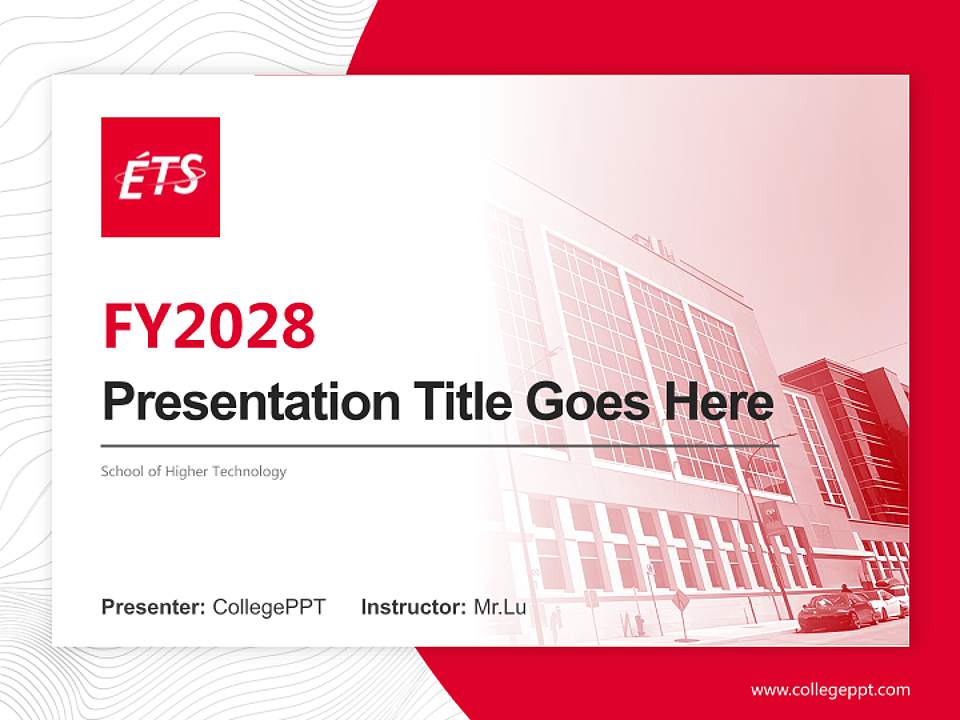 ÉTS

FY2028

Presentation Title Goes Here

School of Higher Technology

Presenter: CollegePPT Instructor: Mr.Lu

www.collegeppt.com